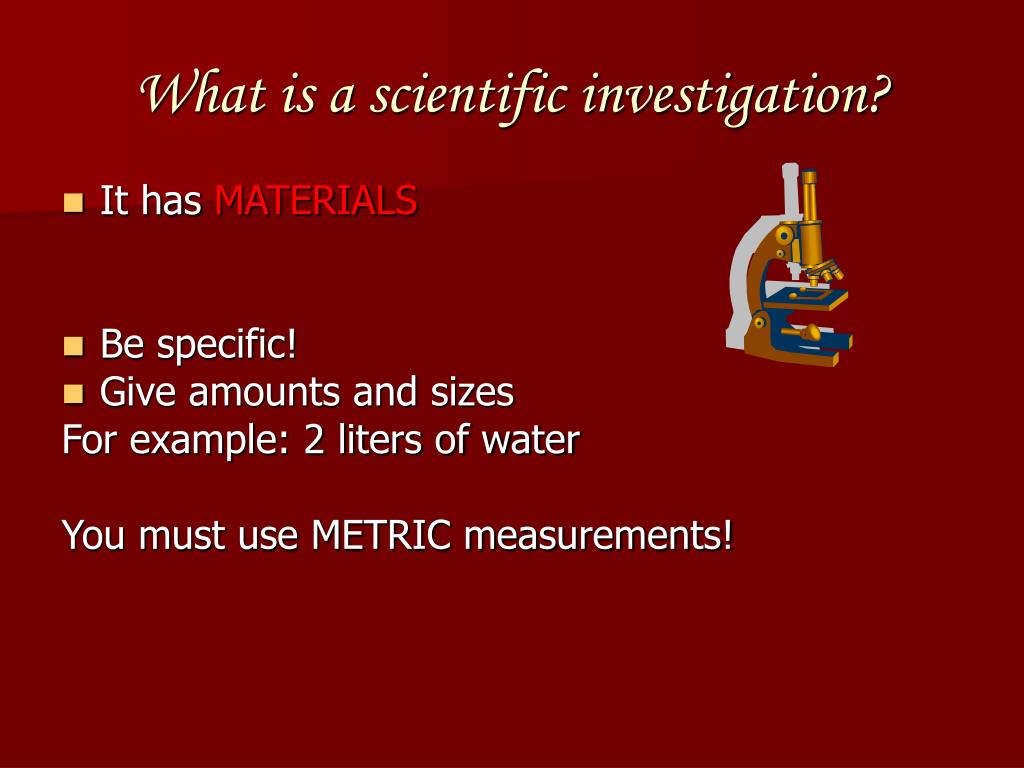 What is a scientific investigation?

- It has MATERIALS

- Be specific!
- Give amounts and sizes

For example: 2 liters of water

You must use METRIC measurements!